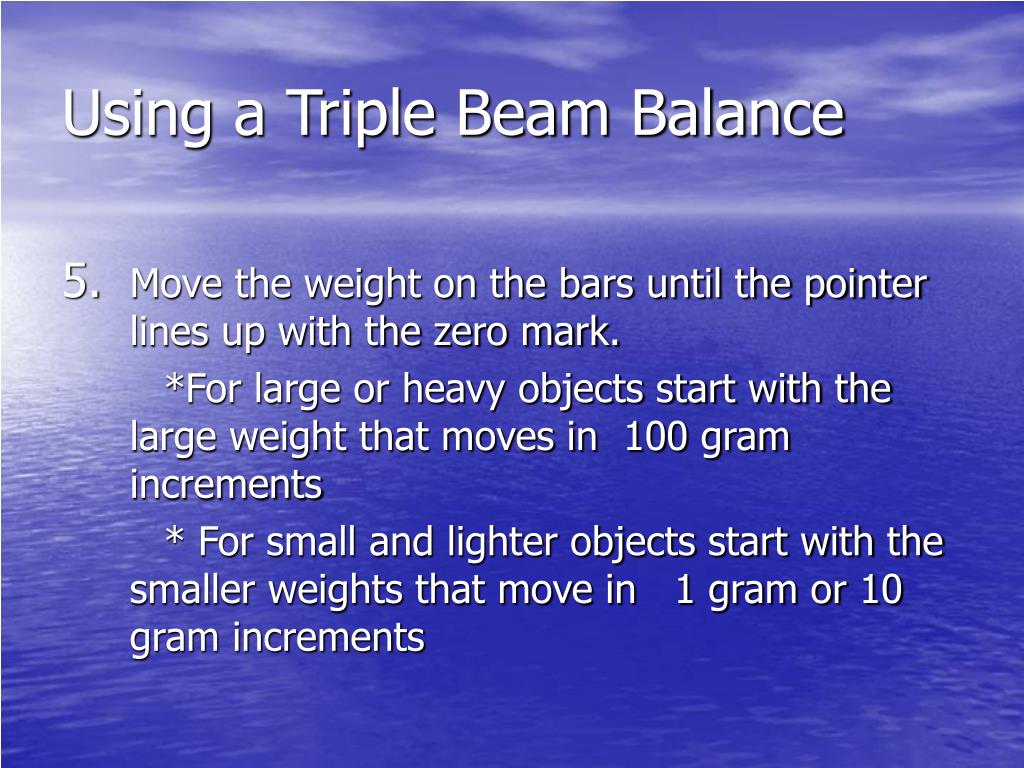 Using a Triple Beam Balance

5. Move the weight on the bars until the pointer lines up with the zero mark.

*For large or heavy objects start with the large weight that moves in 100 gram increments

* For small and lighter objects start with the smaller weights that move in 1 gram or 10 gram increments